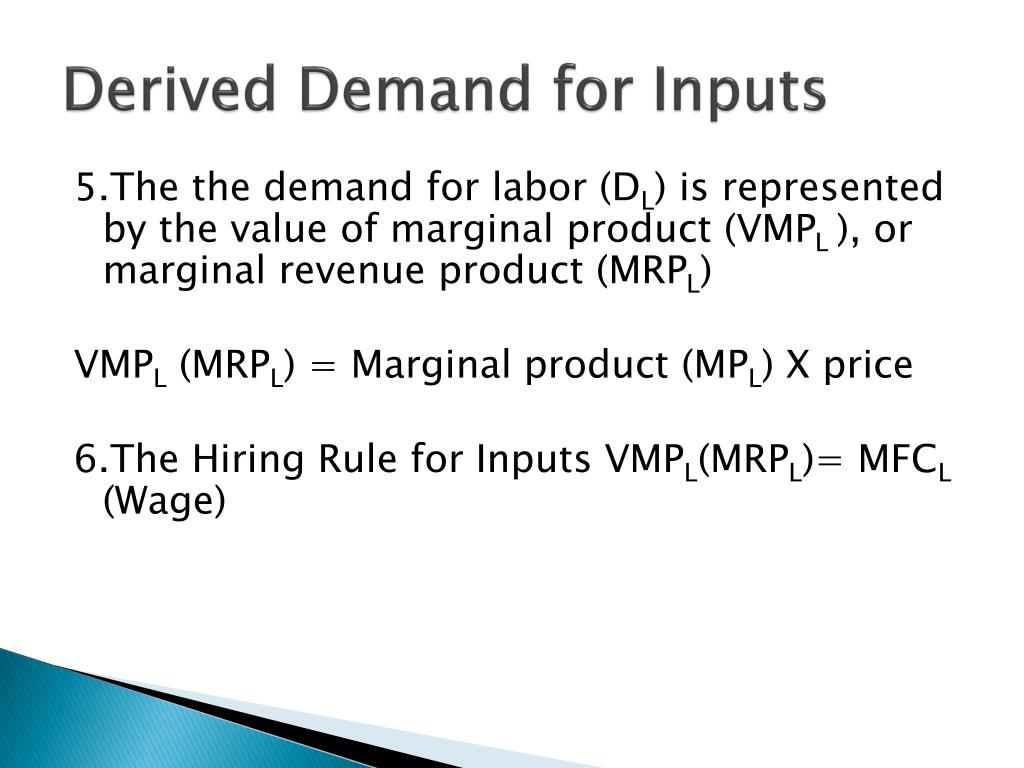 Derived Demand for Inputs

5.The the demand for labor ($D_L$) is represented by the value of marginal product ($VMP_L$ ), or marginal revenue product ($MRP_L$)

$VMP_L$ ($MRP_L$) = Marginal product ($MP_L$) X price

6.The Hiring Rule for Inputs $VMP_L$($MRP_L$)= $MFC_L$ (Wage)